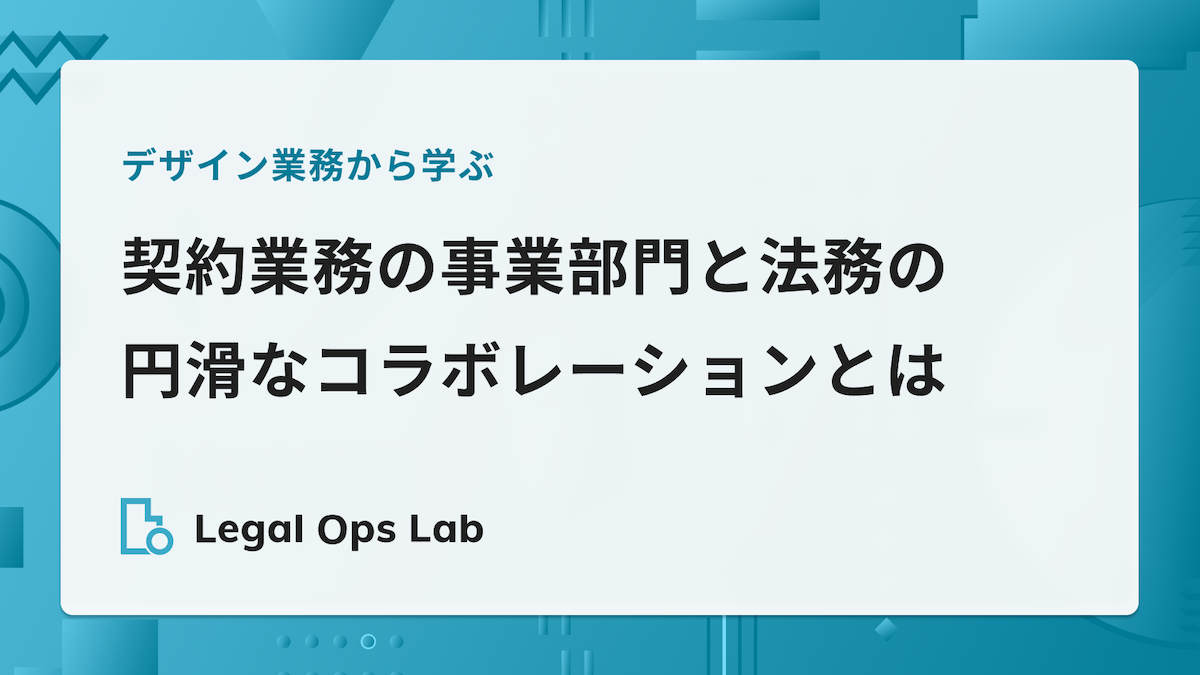 デザイン業務から学ぶ

契約業務の事業部門と法務の円滑なコラボレーションとは

Legal Ops Lab